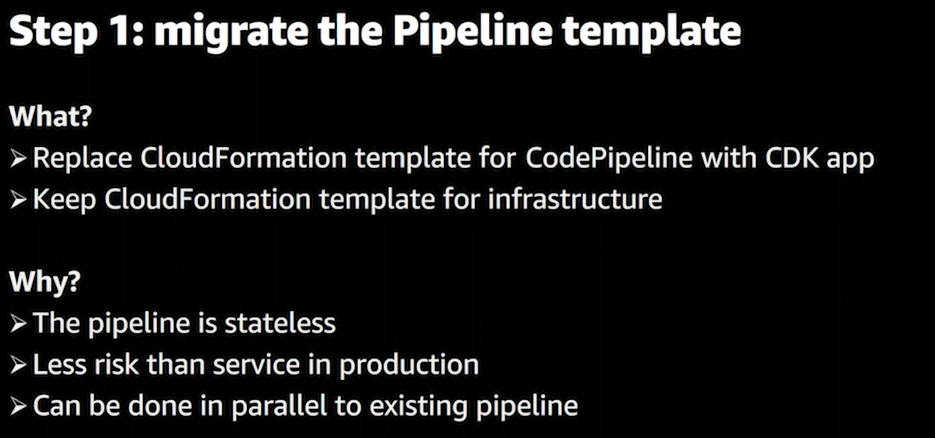 Step 1: migrate the Pipeline template

What?
➢ Replace CloudFormation template for CodePipeline with CDK app
➢ Keep CloudFormation template for infrastructure

Why?
➢ The pipeline is stateless
➢ Less risk than service in production
➢ Can be done in parallel to existing pipeline